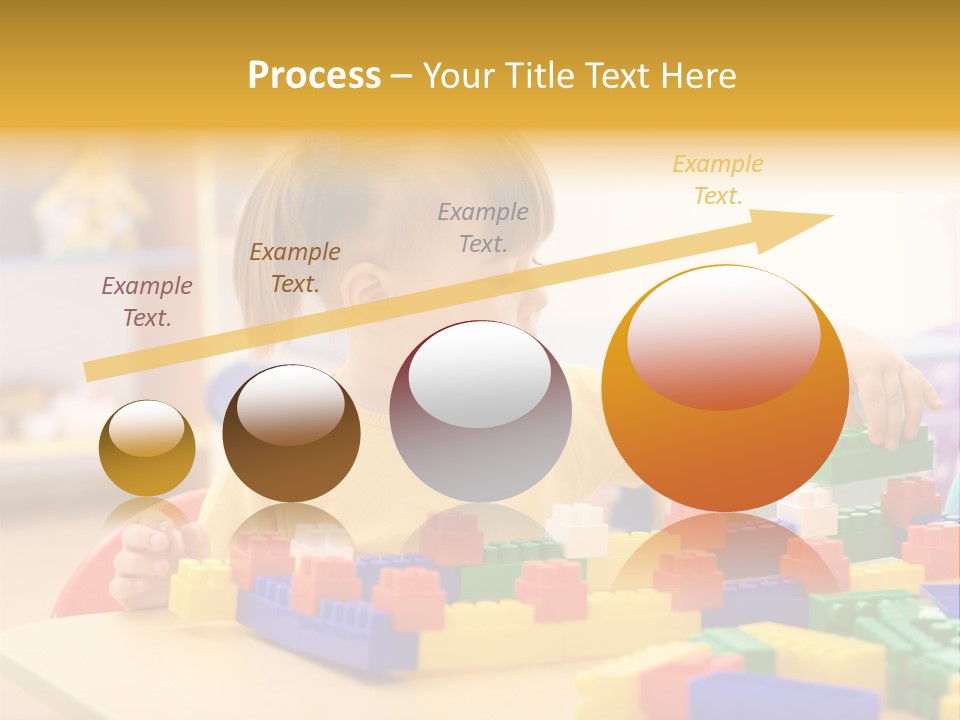 Process – Your Title Text Here

Example Text.

Example Text.

Example Text.

Example Text.